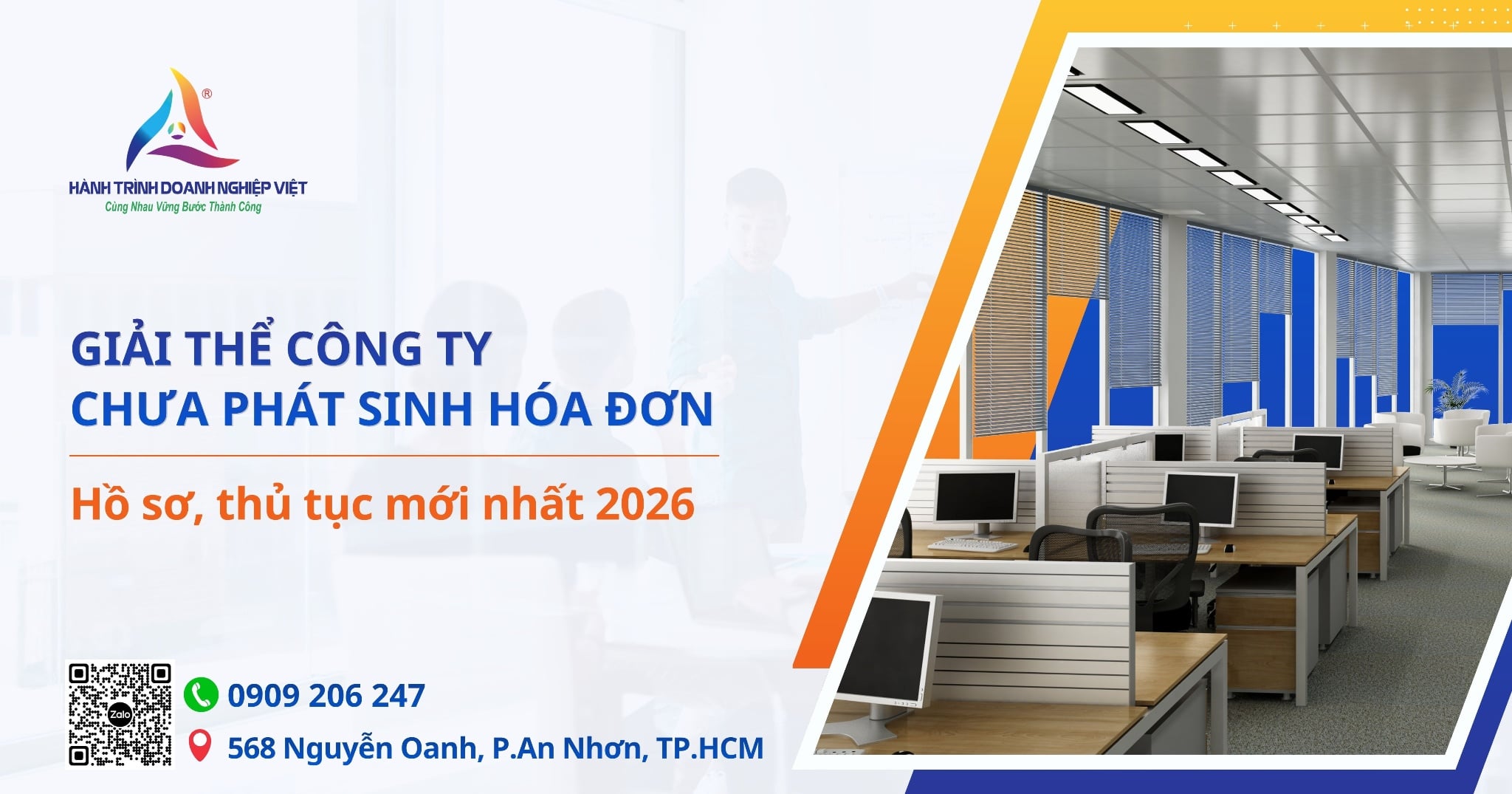 ®
HÀNH TRÌNH DOANH NGHIỆP VIỆT
Cùng Nhau Vững Bước Thành Công

GIẢI THỂ CÔNG TY
CHƯA PHÁT SINH HÓA ĐƠN

Hồ sơ, thủ tục mới nhất 2026

Zalo
0909 206 247
568 Nguyễn Oanh, P.An Nhơn, TP.HCM